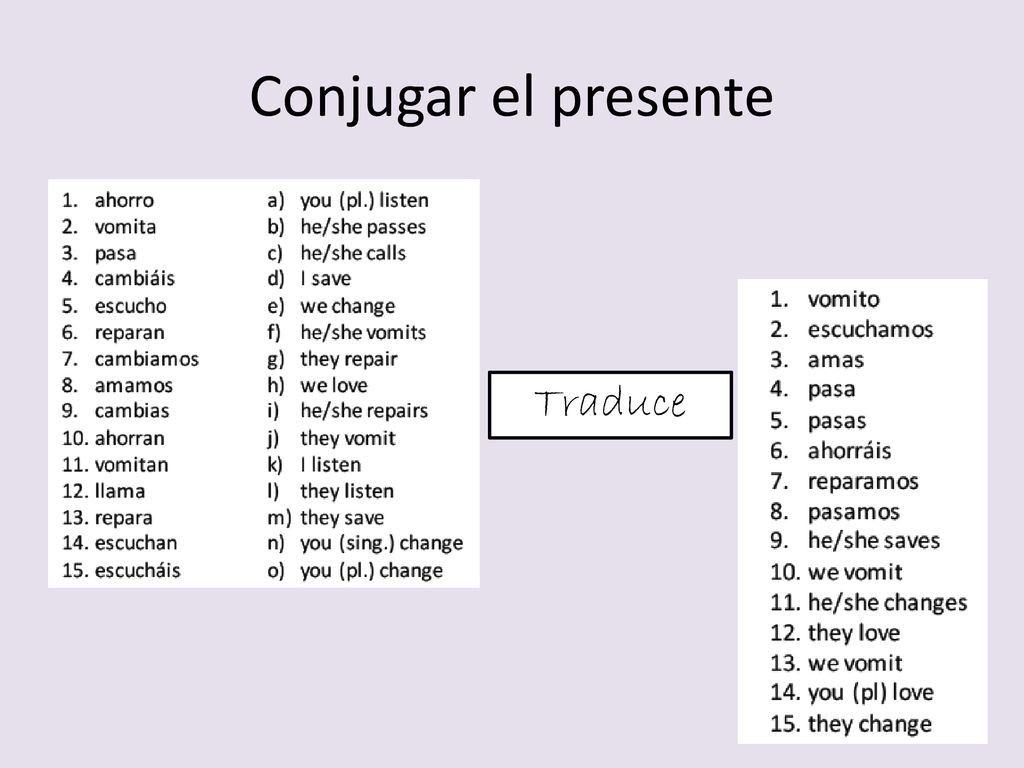 Conjugar el presente

1. ahorro
2. vomita
3. pasa
4. cambiáis
5. escucho
6. reparan
7. cambiamos
8. amamos
9. cambias
10. ahorran
11. vomitan
12. llama
13. repara
14. escuchan
15. escucháis

a) you (pl.) listen
b) he/she passes
c) he/she calls
d) I save
e) we change
f) he/she vomits
g) they repair
h) we love
i) he/she repairs
j) they vomit
k) I listen
l) they listen
m) they save
n) you (sing.) change
o) you (pl.) change

Traduce

1. vomito
2. escuchamos
3. amas
4. pasa
5. pasas
6. ahorráis
7. reparamos
8. pasamos
9. he/she saves
10. we vomit
11. he/she changes
12. they love
13. we vomit
14. you (pl) love
15. they change